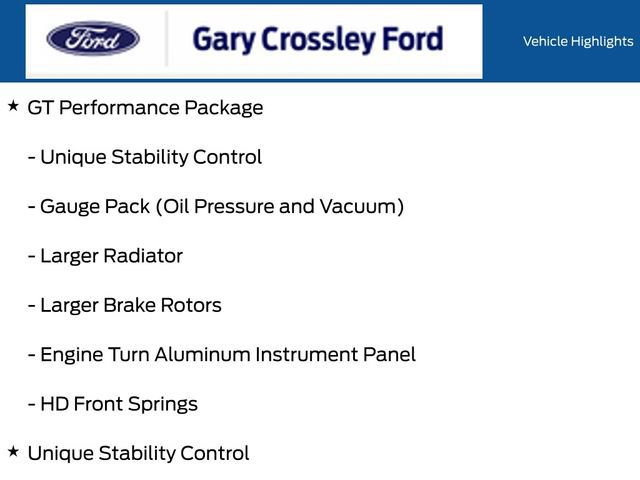 Ford

Gary Crossley Ford

Vehicle Highlights

★ GT Performance Package

- Unique Stability Control

- Gauge Pack (Oil Pressure and Vacuum)

- Larger Radiator

- Larger Brake Rotors

- Engine Turn Aluminum Instrument Panel

- HD Front Springs

★ Unique Stability Control